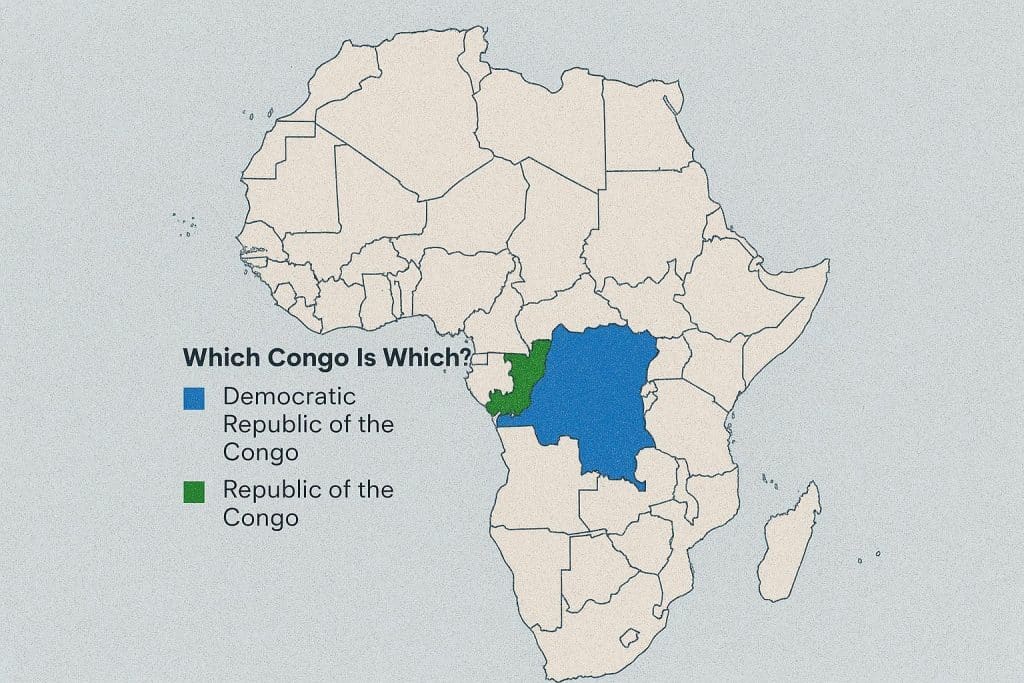 Which Congo Is Which?

Democratic Republic of the Congo

Republic of the Congo